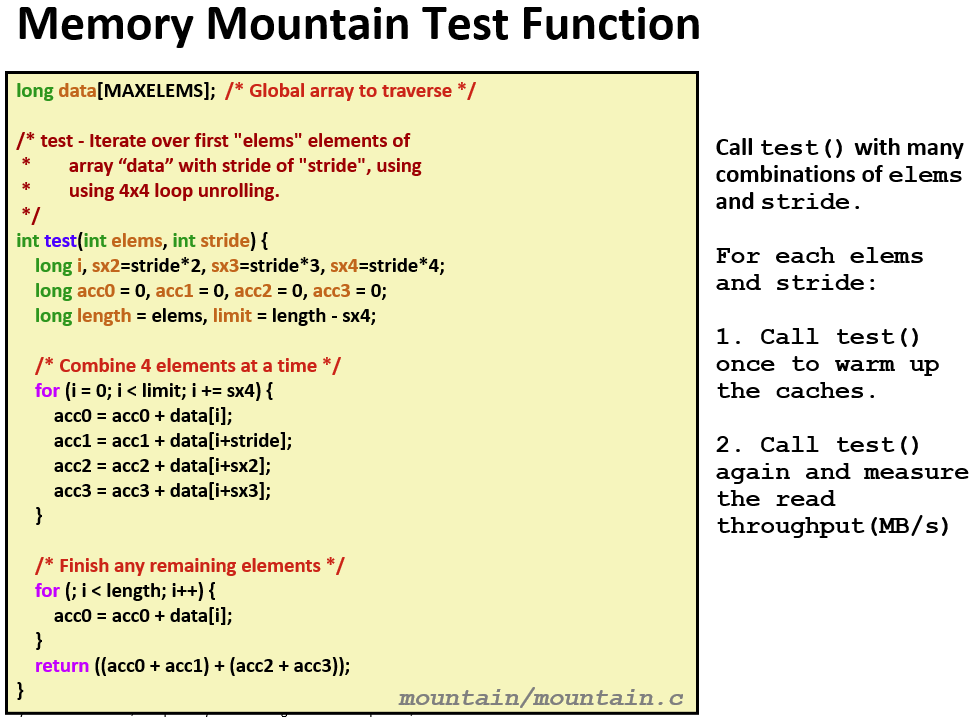 Memory Mountain Test Function

long data[MAXELEMS]; /* Global array to traverse */

/* test - Iterate over first "elems" elements of
 * array “data” with stride of "stride", using
 * using 4x4 loop unrolling.
 */
int test(int elems, int stride) {
long i, sx2=stride*2, sx3=stride*3, sx4=stride*4;
long acc0 = 0, acc1 = 0, acc2 = 0, acc3 = 0;
long length = elems, limit = length - sx4;

/* Combine 4 elements at a time */
for (i = 0; i < limit; i += sx4) {
acc0 = acc0 + data[i];
acc1 = acc1 + data[i+stride];
acc2 = acc2 + data[i+sx2];
acc3 = acc3 + data[i+sx3];
}

/* Finish any remaining elements */
for (; i < length; i++) {
acc0 = acc0 + data[i];
}
return ((acc0 + acc1) + (acc2 + acc3));
}

mountain/mountain.c

Call test() with many combinations of elems and stride.

For each elems and stride:

1. Call test() once to warm up the caches.

2. Call test() again and measure the read throughput(MB/s)